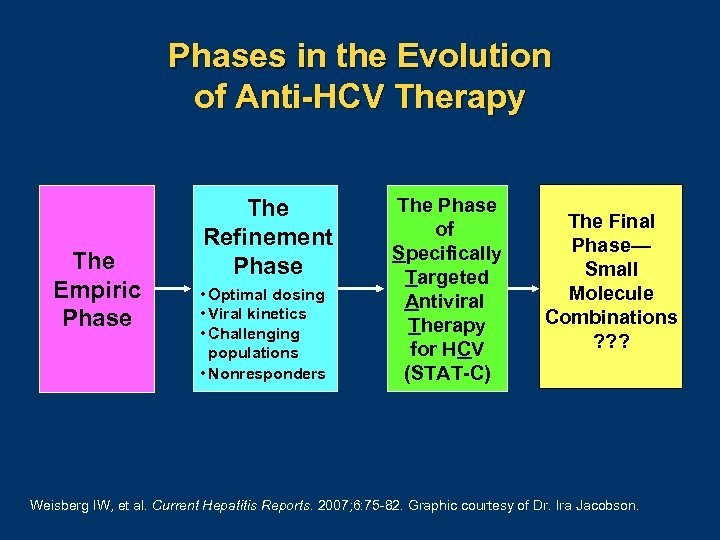 Phases in the Evolution of Anti-HCV Therapy

The Empiric Phase

The Refinement Phase

• Optimal dosing
• Viral kinetics
• Challenging populations
• Nonresponders

The Phase of Specifically Targeted Antiviral Therapy for HCV (STAT-C)

The Final Phase— Small Molecule Combinations ???

Weisberg IW, et al. Current Hepatitis Reports. 2007;6:75-82. Graphic courtesy of Dr. Ira Jacobson.